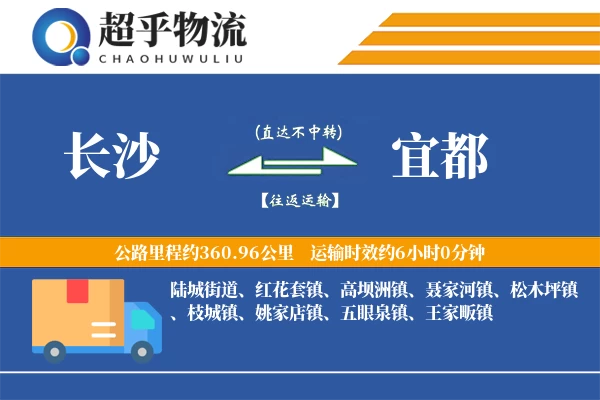 超乎物流
CHAOHUWULIU

长沙
(直达不中转)
【往返运输】
宜都

公路里程约360.96公里　运输时效约6小时0分钟

陆城街道、红花套镇、高坝洲镇、聂家河镇、松木坪镇、枝城镇、姚家店镇、五眼泉镇、王家畈镇